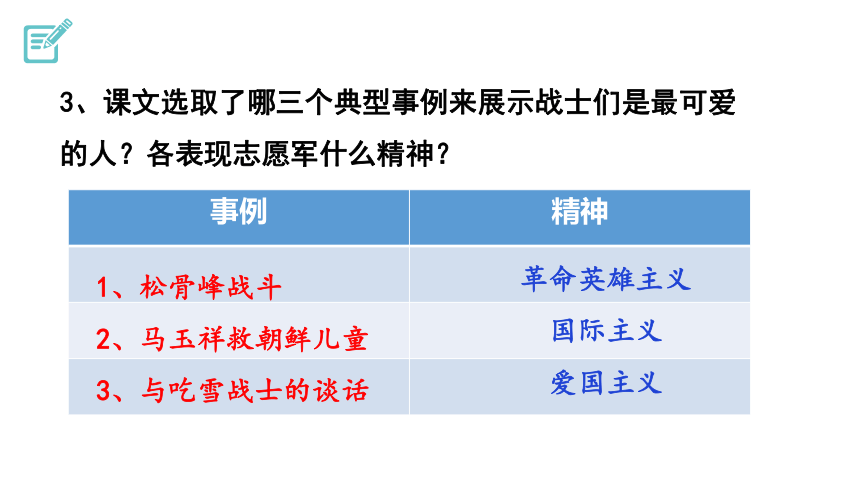 3、课文选取了哪三个典型事例来展示战士们是最可爱的人？各表现志愿军什么精神？

| 事例 | 精神 |
|---|---|
| 1、松骨峰战斗 | 革命英雄主义 |
| 2、马玉祥救朝鲜儿童 | 国际主义 |
| 3、与吃雪战士的谈话 | 爱国主义 |